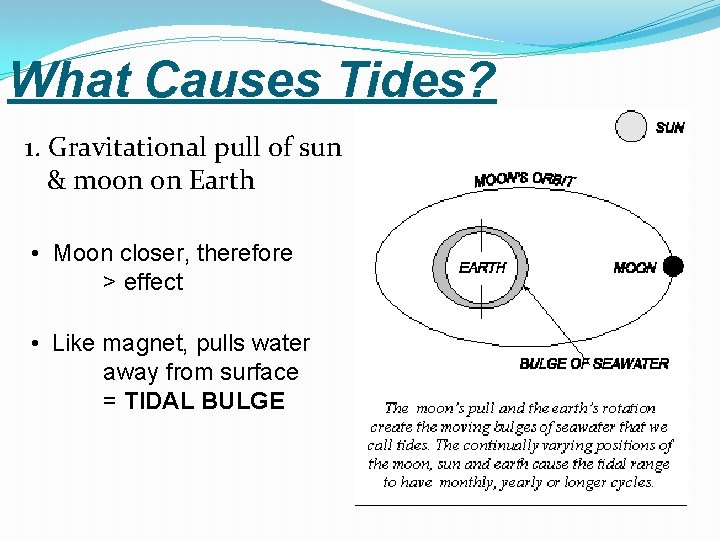 What Causes Tides?

1. Gravitational pull of sun & moon on Earth

• Moon closer, therefore > effect

• Like magnet, pulls water away from surface = TIDAL BULGE

SUN

MOON'S ORBIT

EARTH

MOON

BULGE OF SEAWATER

The moon's pull and the earth's rotation create the moving bulges of seawater that we call tides. The continually varying positions of the moon, sun and earth cause the tidal range to have monthly, yearly or longer cycles.